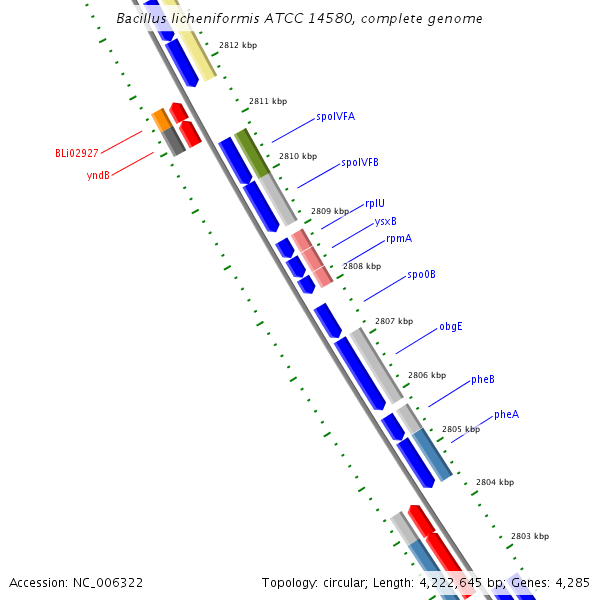 Bacillus licheniformis ATCC 14580, complete genome

2812 kbp

2811 kbp

spoIVFA

BLi02927

2810 kbp

spoIVFB

yndB

2809 kbp

rplU

ysxB

rpmA

2808 kbp

spo0B

2807 kbp

obgE

2806 kbp

pheB

pheA

2805 kbp

2804 kbp

2803 kbp

Accession: NC_006322

Topology: circular; Length: 4,222,645 bp; Genes: 4,285